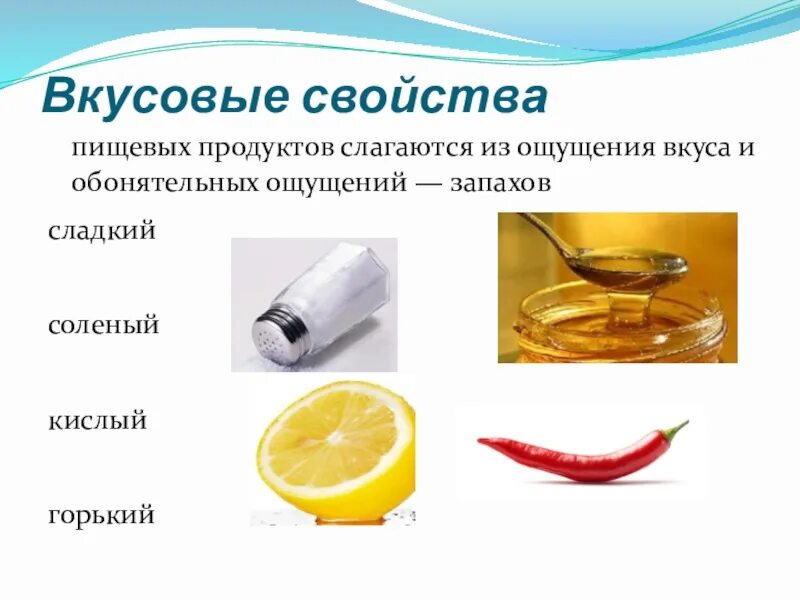 Вкусовые свойства

пищевых продуктов слагаются из ощущения вкуса и обонятельных ощущений — запахов

сладкий

соленый

кислый

горький